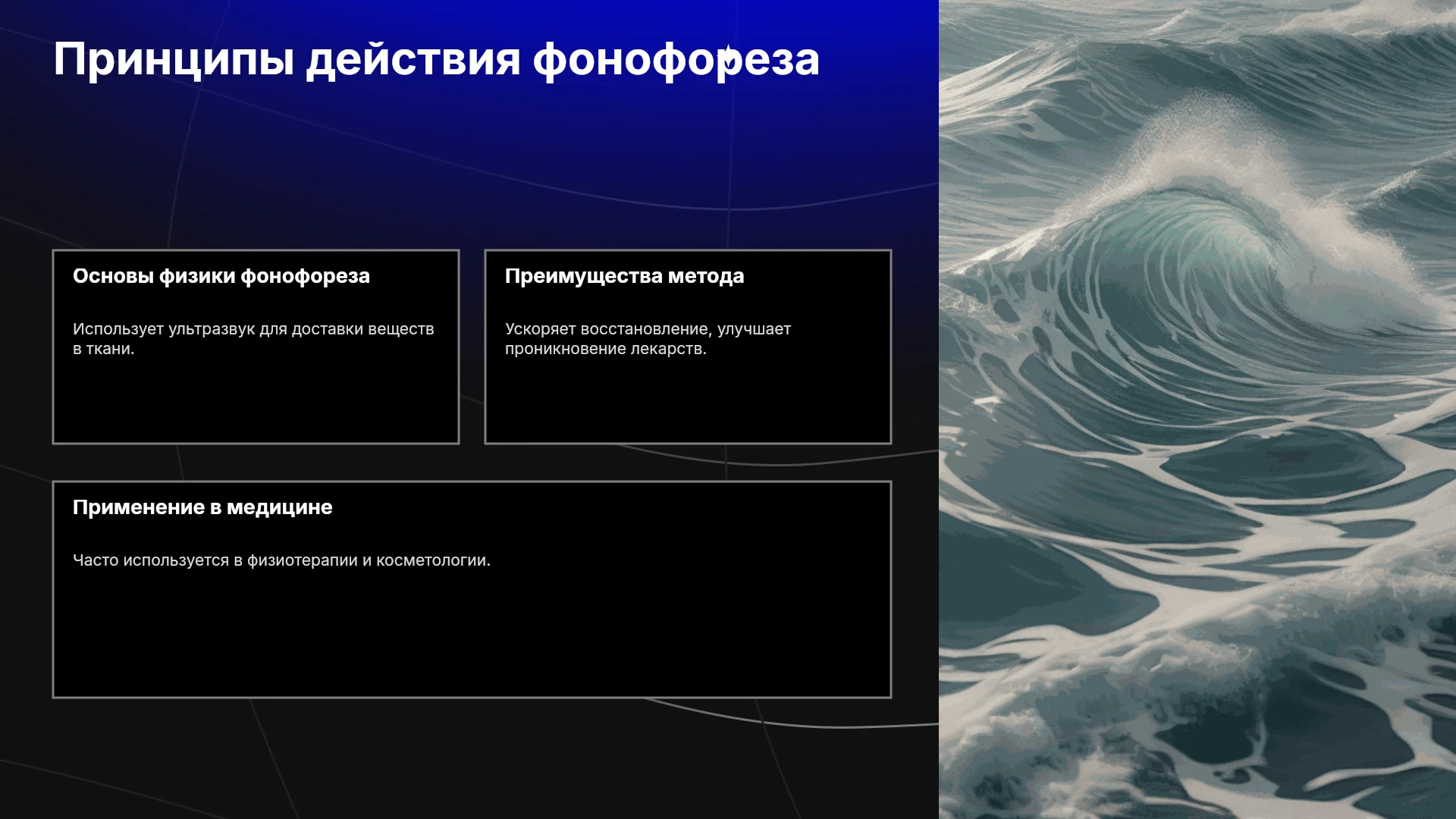 Принципы действия фонофореза

Основы физики фонофореза

Использует ультразвук для доставки веществ в ткани.

Преимущества метода

Ускоряет восстановление, улучшает проникновение лекарств.

Применение в медицине

Часто используется в физиотерапии и косметологии.